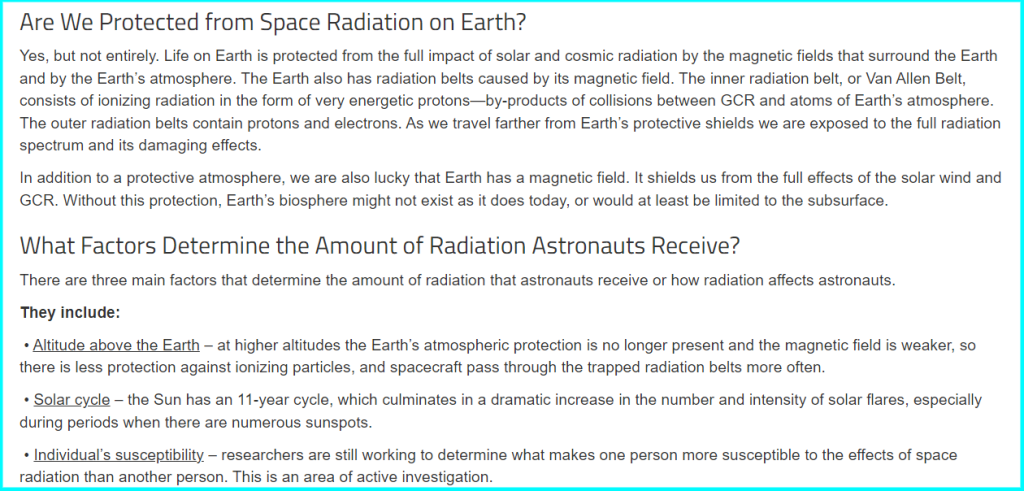 Are We Protected from Space Radiation on Earth?

Yes, but not entirely. Life on Earth is protected from the full impact of solar and cosmic radiation by the magnetic fields that surround the Earth and by the Earth's atmosphere. The Earth also has radiation belts caused by its magnetic field. The inner radiation belt, or Van Allen Belt, consists of ionizing radiation in the form of very energetic protons—by-products of collisions between GCR and atoms of Earth's atmosphere. The outer radiation belts contain protons and electrons. As we travel farther from Earth's protective shields we are exposed to the full radiation spectrum and its damaging effects.

In addition to a protective atmosphere, we are also lucky that Earth has a magnetic field. It shields us from the full effects of the solar wind and GCR. Without this protection, Earth's biosphere might not exist as it does today, or would at least be limited to the subsurface.

What Factors Determine the Amount of Radiation Astronauts Receive?

There are three main factors that determine the amount of radiation that astronauts receive or how radiation affects astronauts.

They include:

• Altitude above the Earth – at higher altitudes the Earth's atmospheric protection is no longer present and the magnetic field is weaker, so there is less protection against ionizing particles, and spacecraft pass through the trapped radiation belts more often.

• Solar cycle – the Sun has an 11-year cycle, which culminates in a dramatic increase in the number and intensity of solar flares, especially during periods when there are numerous sunspots.

• Individual's susceptibility – researchers are still working to determine what makes one person more susceptible to the effects of space radiation than another person. This is an area of active investigation.